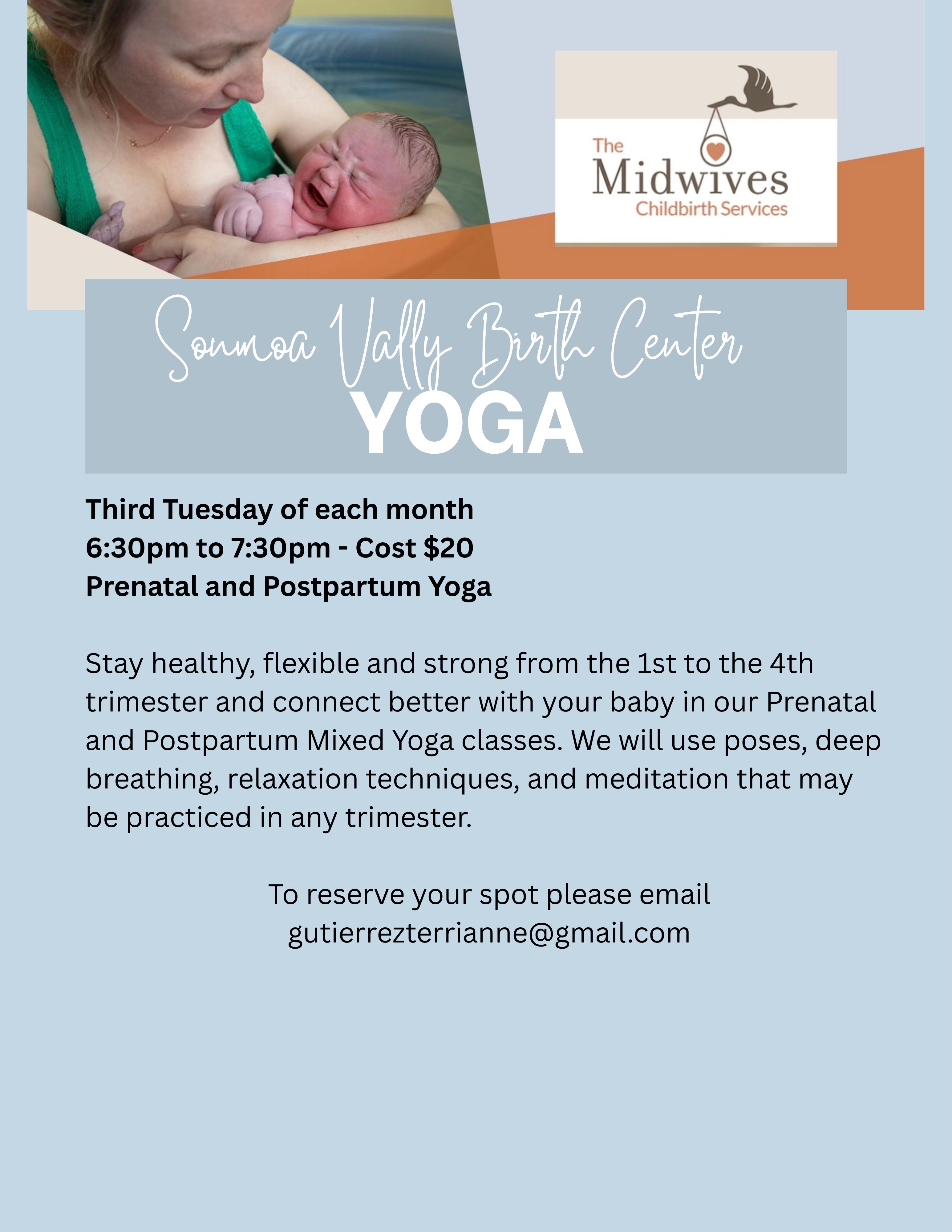 The Midwives Childbirth Services

Sonmoa Vally Birth Center
YOGA

Third Tuesday of each month
6:30pm to 7:30pm - Cost $20
Prenatal and Postpartum Yoga

Stay healthy, flexible and strong from the 1st to the 4th trimester and connect better with your baby in our Prenatal and Postpartum Mixed Yoga classes. We will use poses, deep breathing, relaxation techniques, and meditation that may be practiced in any trimester.

To reserve your spot please email
gutierrezterrianne@gmail.com